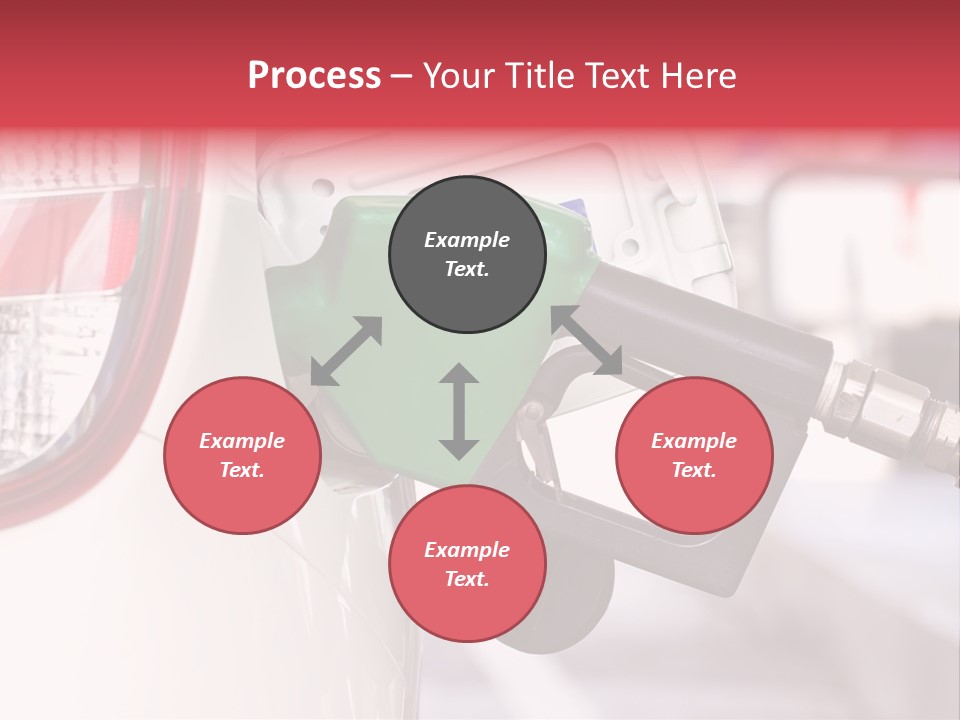 Process – Your Title Text Here

Example Text.

Example Text.

Example Text.

Example Text.